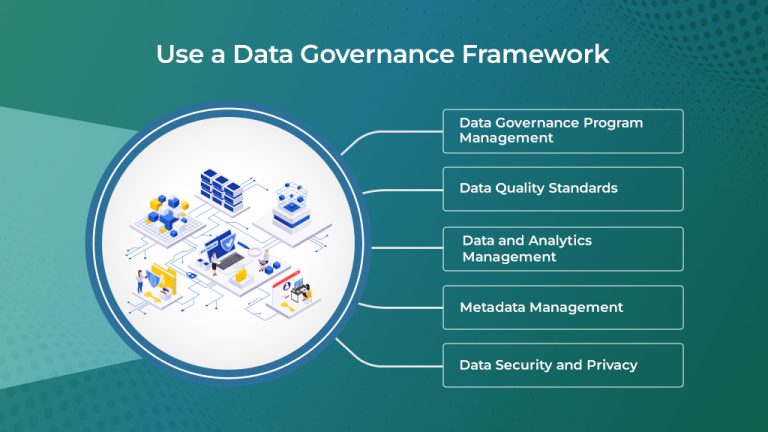 Use a Data Governance Framework

Data Governance Program Management

Data Quality Standards

Data and Analytics Management

Metadata Management

Data Security and Privacy